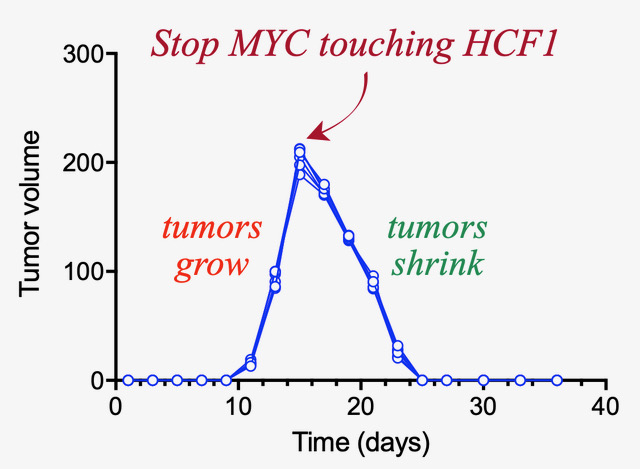 Stop MYC touching HCF1

Tumor volume

300
200
100
0

tumors grow

tumors shrink

0
10
20
30
40

Time (days)